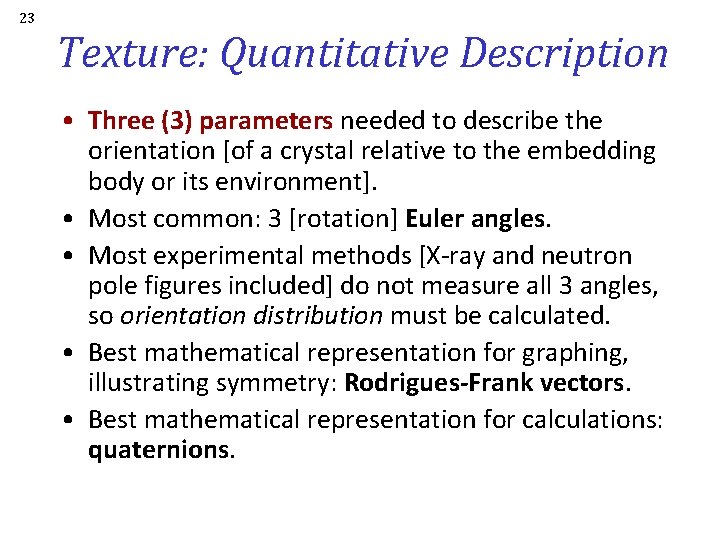 23

Texture: Quantitative Description

• Three (3) parameters needed to describe the orientation [of a crystal relative to the embedding body or its environment].
• Most common: 3 [rotation] Euler angles.
• Most experimental methods [X-ray and neutron pole figures included] do not measure all 3 angles, so orientation distribution must be calculated.
• Best mathematical representation for graphing, illustrating symmetry: Rodrigues-Frank vectors.
• Best mathematical representation for calculations: quaternions.